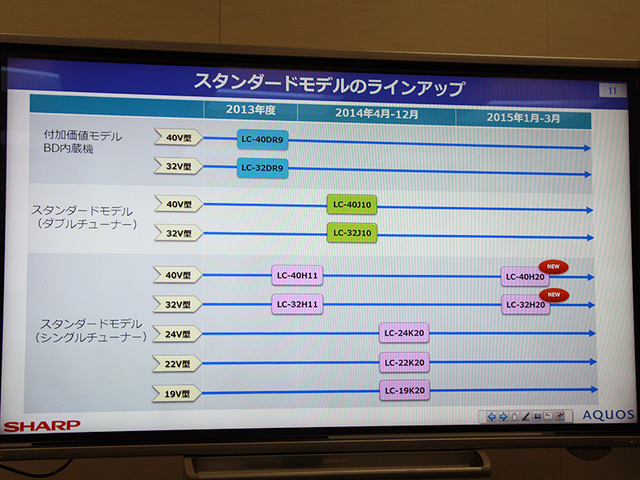 スタンダードモデルのラインアップ

11

| | | 2013年度 | 2014年4月-12月 | 2015年1月-3月 |
|---|---|---|---|---|
| 付加価値モデル BD内蔵機 | 40V型 | LC-40DR9 | | |
| | 32V型 | LC-32DR9 | | |
| スタンダードモデル (ダブルチューナー) | 40V型 | | LC-40J10 | |
| | 32V型 | | LC-32J10 | |
| スタンダードモデル (シングルチューナー) | 40V型 | LC-40H11 | | NEW LC-40H20 |
| | 32V型 | LC-32H11 | | NEW LC-32H20 |
| | 24V型 | | LC-24K20 | |
| | 22V型 | | LC-22K20 | |
| | 19V型 | | LC-19K20 | |

SHARP

AQUOS